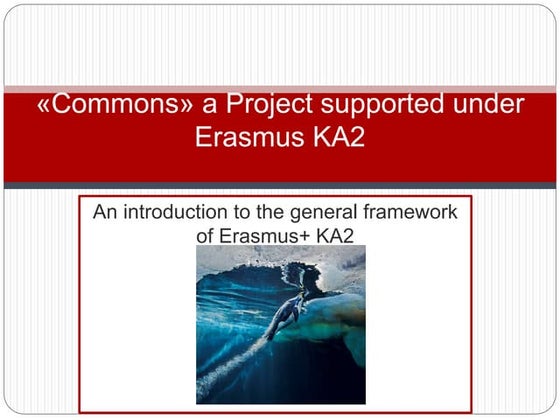 «Commons» a Project supported under Erasmus KA2

An introduction to the general framework of Erasmus+ KA2